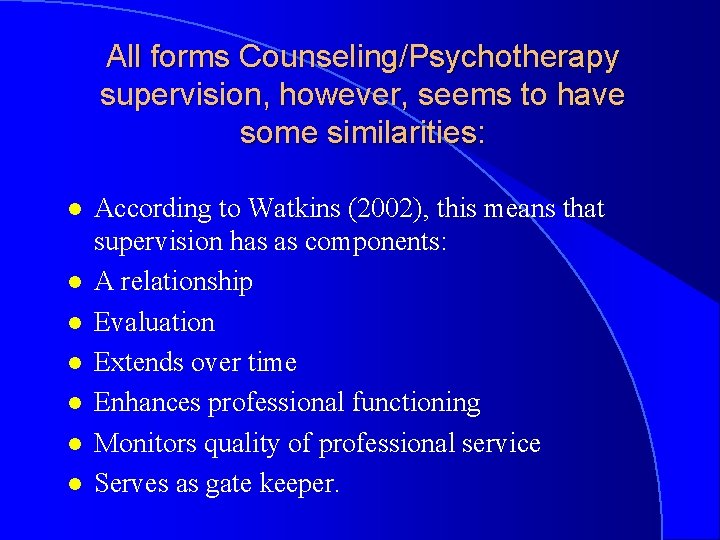 All forms Counseling/Psychotherapy supervision, however, seems to have some similarities:

- According to Watkins (2002), this means that supervision has as components:
- A relationship
- Evaluation
- Extends over time
- Enhances professional functioning
- Monitors quality of professional service
- Serves as gate keeper.